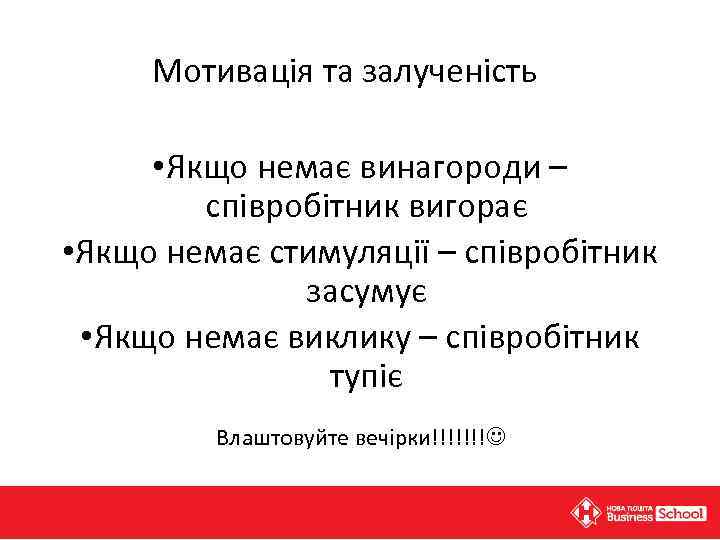 Мотивація та залученість

•Якщо немає винагороди – співробітник вигорає

•Якщо немає стимуляції – співробітник засумує

•Якщо немає виклику – співробітник тупіє

Влаштовуйте вечірки!!!!!!!☺

НОВА ПОШТА Business School